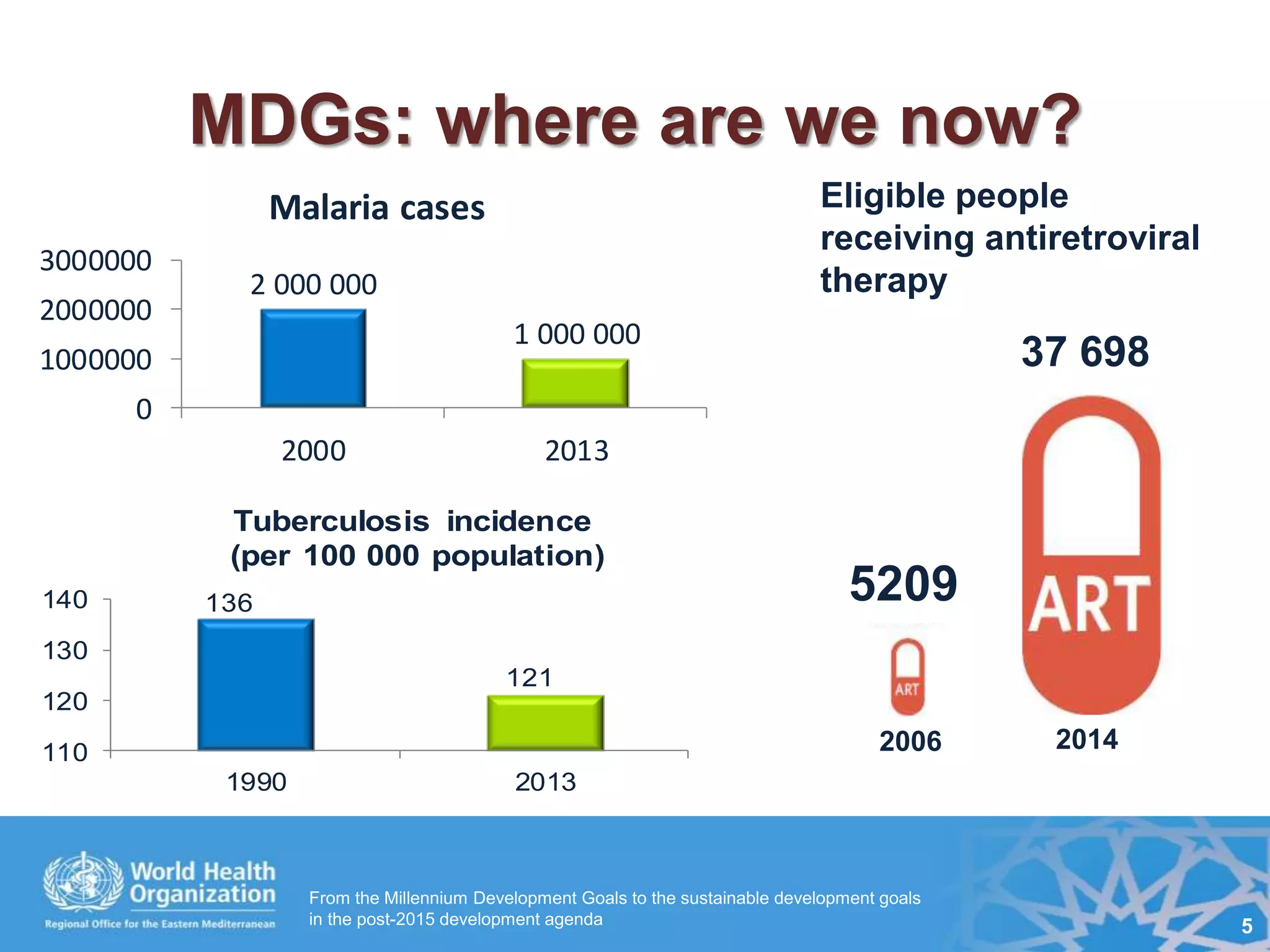 MDGs: where are we now?

Malaria cases

3000000
2000000
1000000
0

2 000 000
1 000 000

2000
2013

Tuberculosis incidence (per 100 000 population)

140
130
120
110

136
121

1990
2013

Eligible people receiving antiretroviral therapy

37 698

5209

ART

ART

2006
2014

World Health Organization
Regional Office for the Eastern Mediterranean

From the Millennium Development Goals to the sustainable development goals in the post-2015 development agenda

5